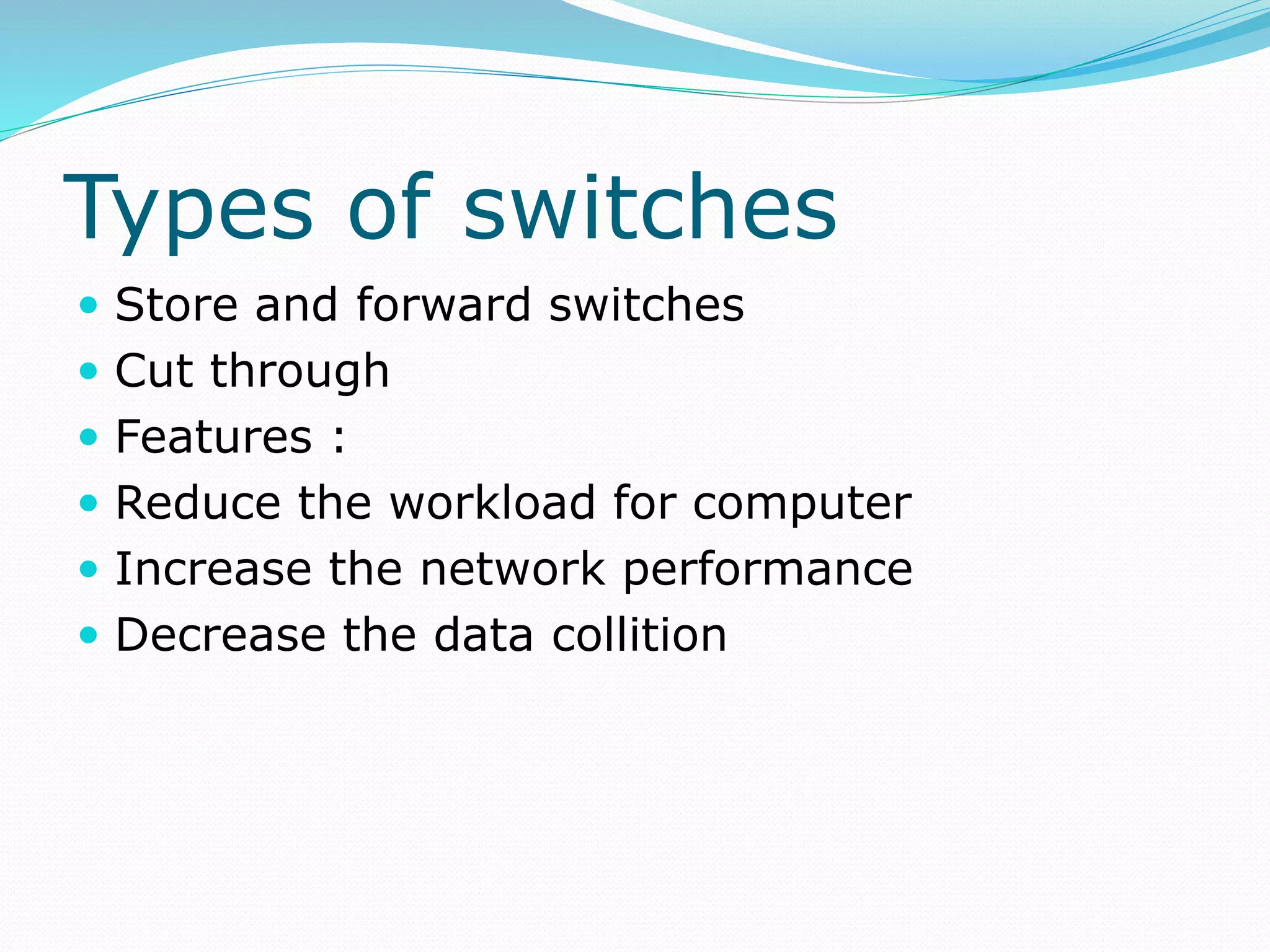 Types of switches

- Store and forward switches
- Cut through
- Features :
- Reduce the workload for computer
- Increase the network performance
- Decrease the data collition